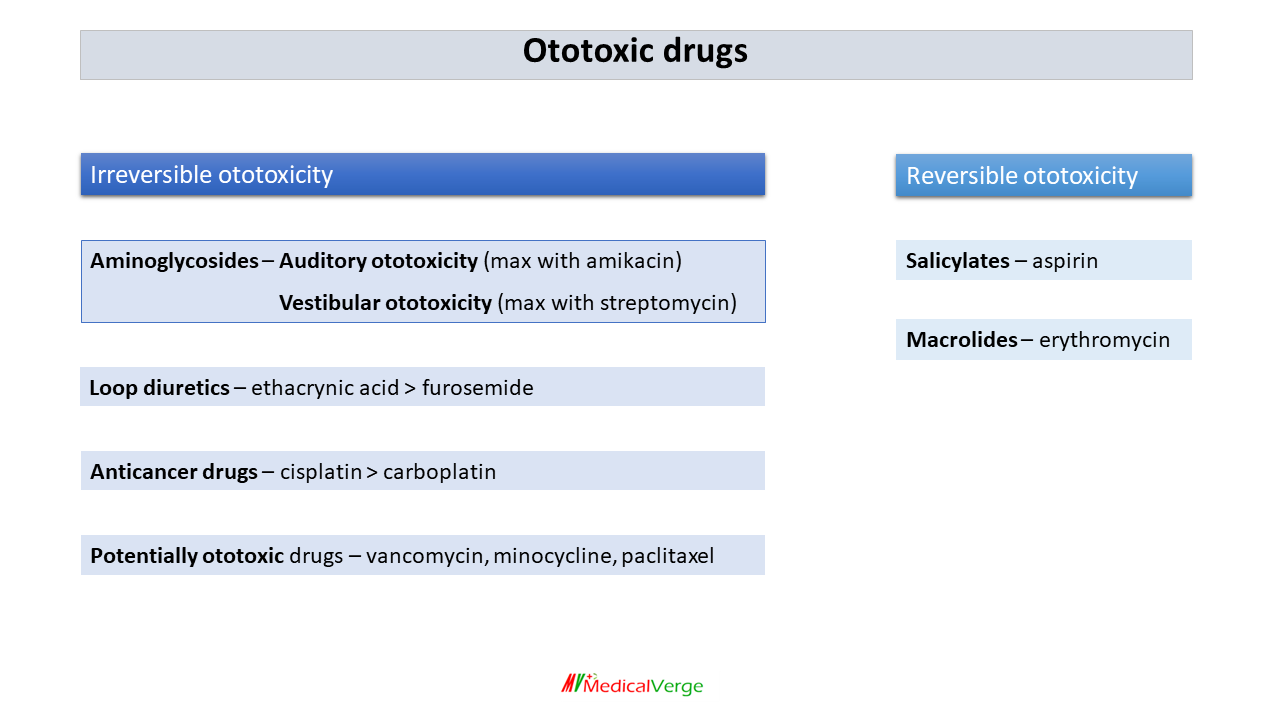 Ototoxic drugs

Irreversible ototoxicity

Aminoglycosides – Auditory ototoxicity (max with amikacin)
Vestibular ototoxicity (max with streptomycin)

Loop diuretics – ethacrynic acid > furosemide

Anticancer drugs – cisplatin > carboplatin

Potentially ototoxic drugs – vancomycin, minocycline, paclitaxel

Reversible ototoxicity

Salicylates – aspirin

Macrolides – erythromycin

MedicalVerge